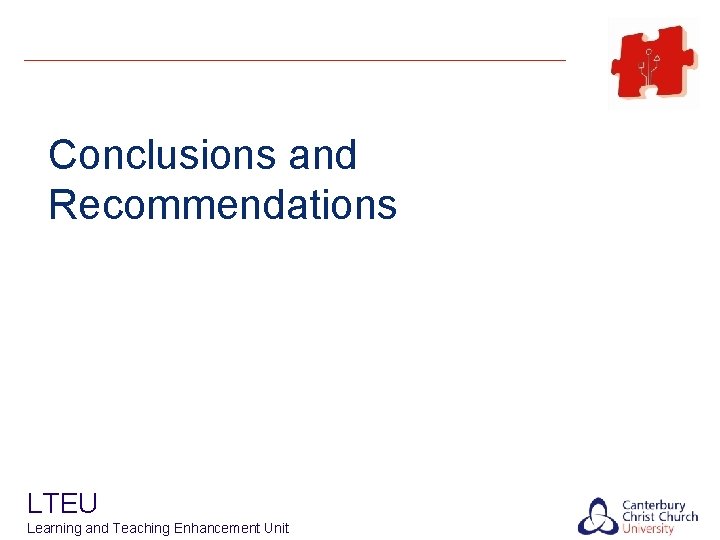 Conclusions and Recommendations

LTEU
Learning and Teaching Enhancement Unit

Canterbury
Christ Church
University